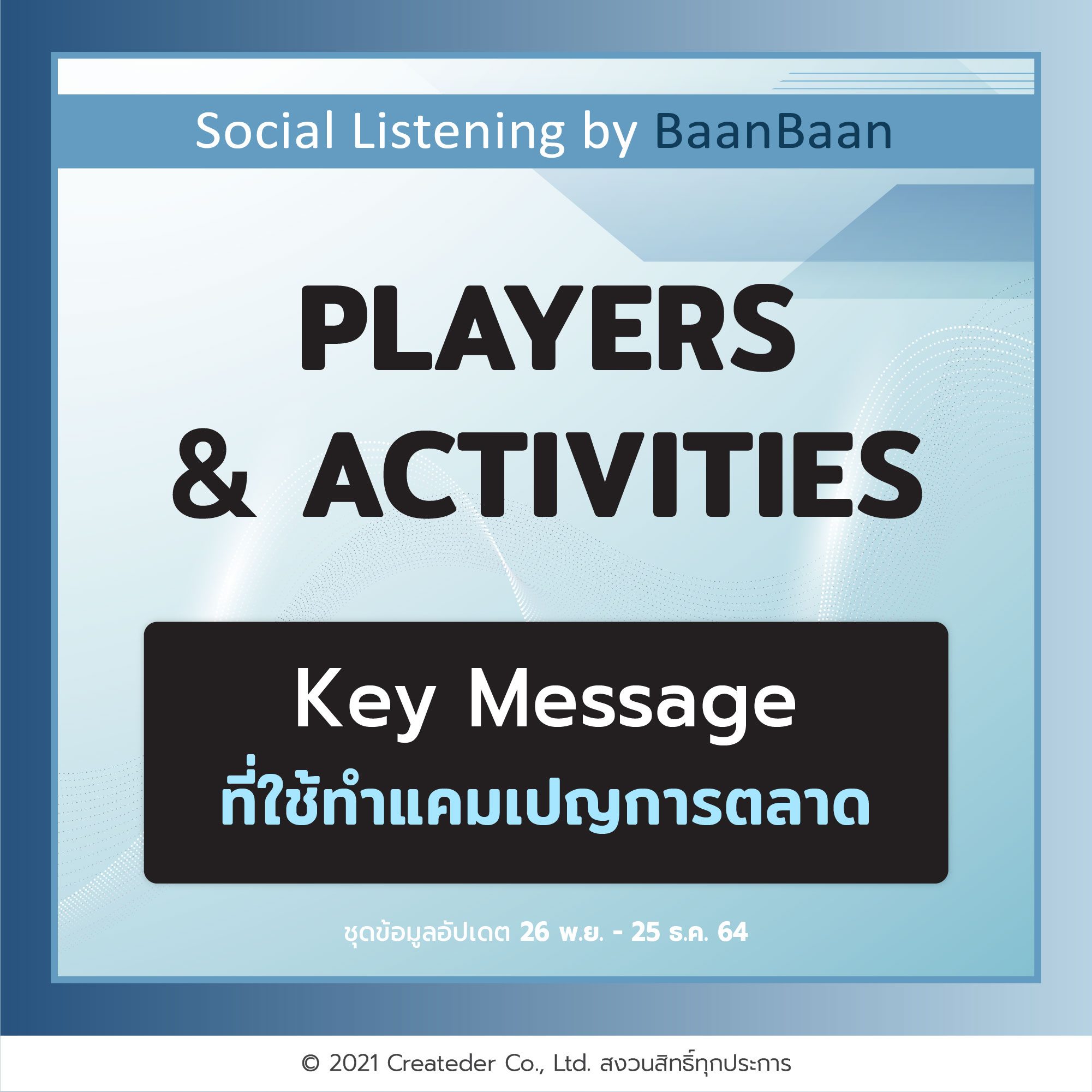 Social Listening by BaanBaan

PLAYERS & ACTIVITIES

Key Message
ที่ใช้ทำแคมเปญการตลาด

ชุดข้อมูลอัปเดต 26 พ.ย. - 25 ธ.ค. 64

© 2021 Createder Co., Ltd. สงวนสิทธิ์ทุกประการ